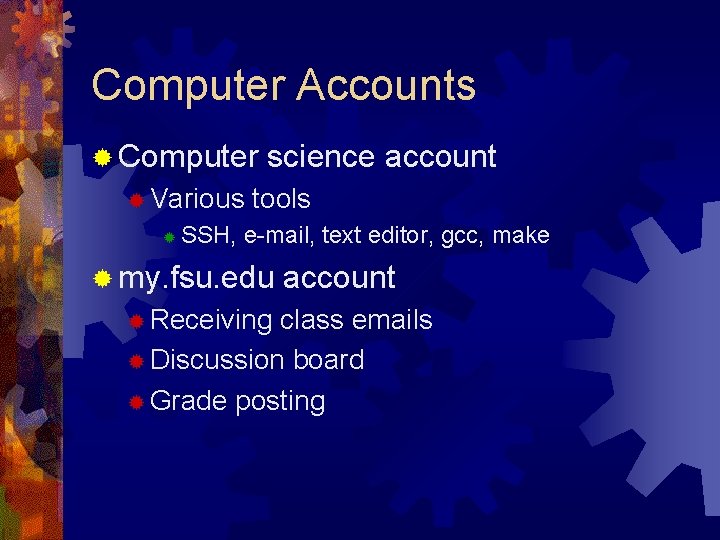 Computer Accounts

Computer science account

Various tools

SSH, e-mail, text editor, gcc, make

my.fsu.edu account

Receiving class emails

Discussion board

Grade posting